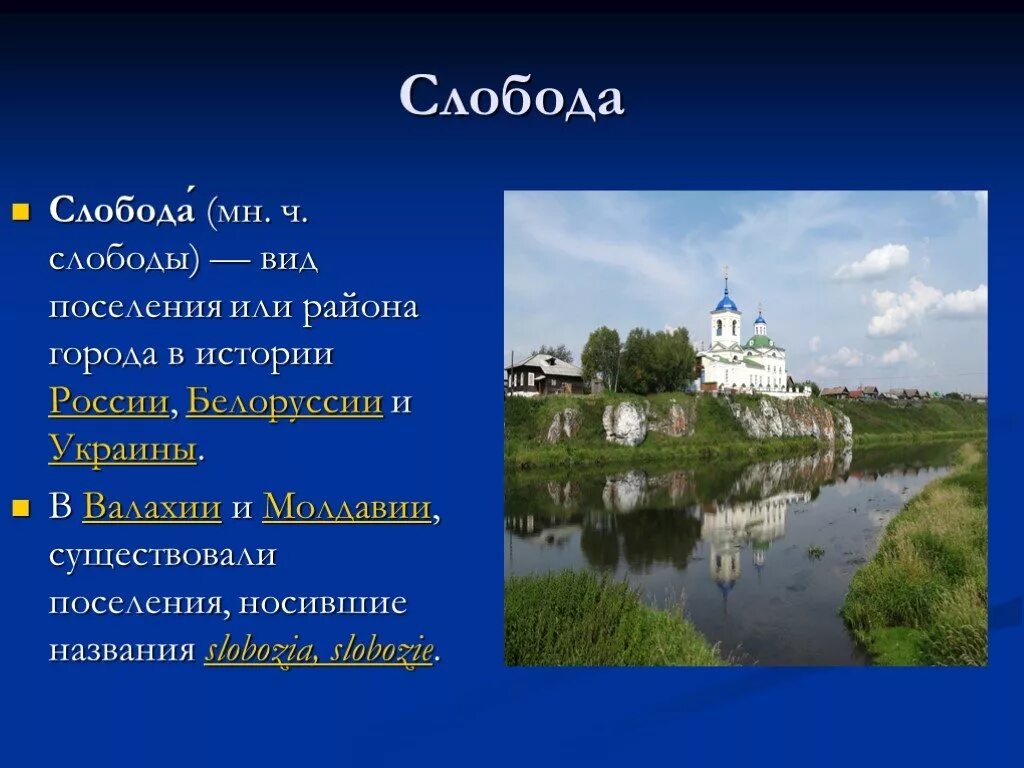 Слобода

Слобода́ (мн. ч. слободы) — вид поселения или района города в истории России, Белоруссии и Украины.

В Валахии и Молдавии, существовали поселения, носившие названия slobozia, slobozie.